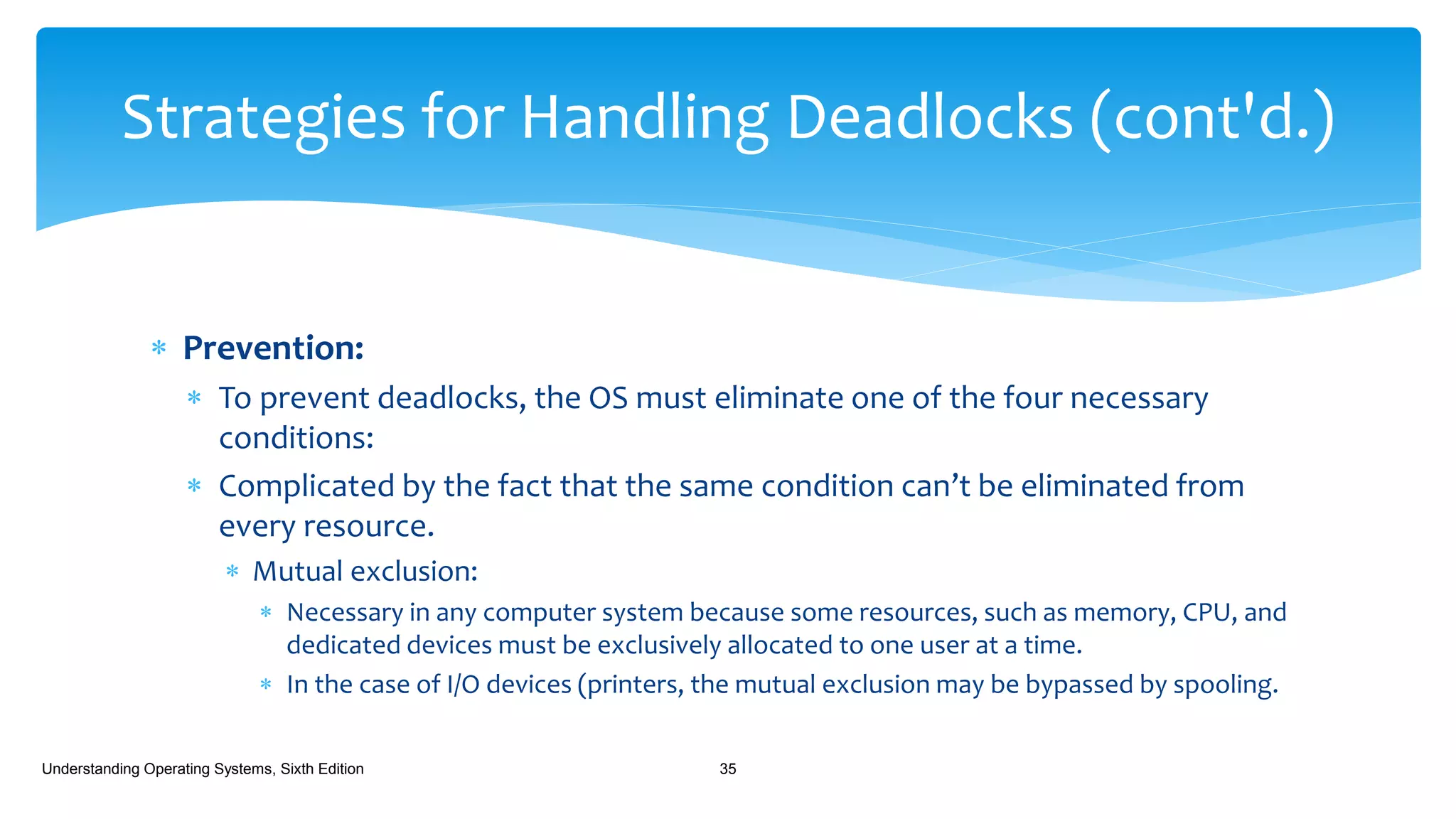 Strategies for Handling Deadlocks (cont'd.)

* Prevention:
  * To prevent deadlocks, the OS must eliminate one of the four necessary conditions:
  * Complicated by the fact that the same condition can’t be eliminated from every resource.
    * Mutual exclusion:
      * Necessary in any computer system because some resources, such as memory, CPU, and dedicated devices must be exclusively allocated to one user at a time.
      * In the case of I/O devices (printers, the mutual exclusion may be bypassed by spooling.

Understanding Operating Systems, Sixth Edition

35